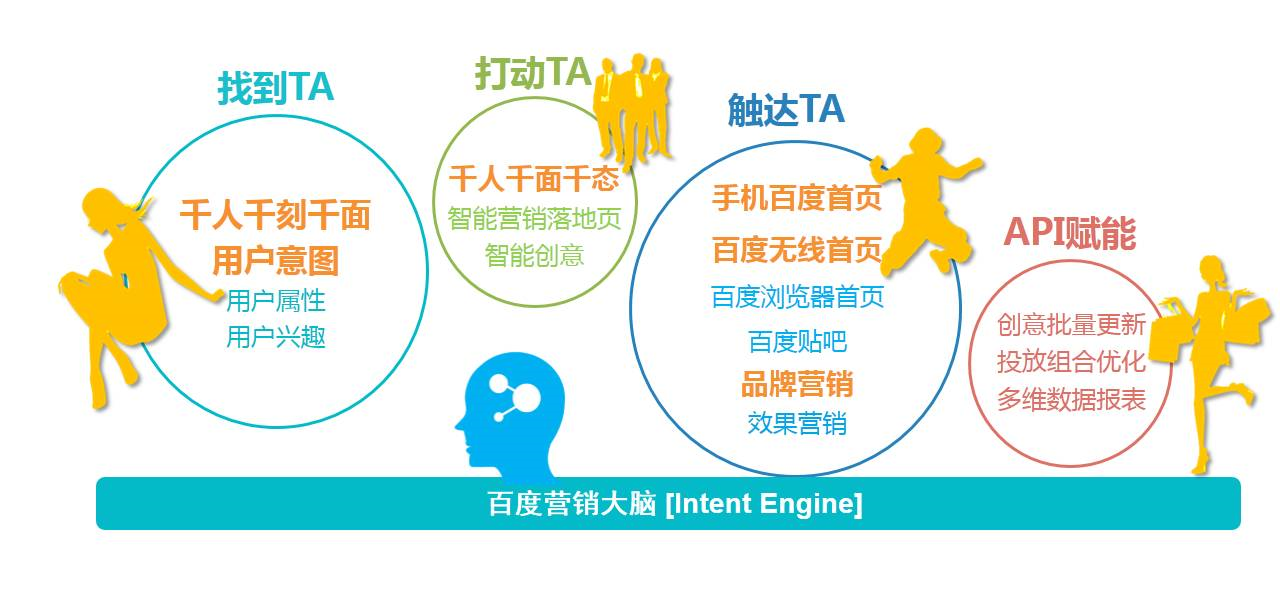 找到TA

千人千刻千面
用户意图
用户属性
用户兴趣

打动TA

千人千面千态
智能营销落地页
智能创意

触达TA

手机百度首页
百度无线首页
百度浏览器首页
百度贴吧
品牌营销
效果营销

API赋能

创意批量更新
投放组合优化
多维数据报表

百度营销大脑 [Intent Engine]